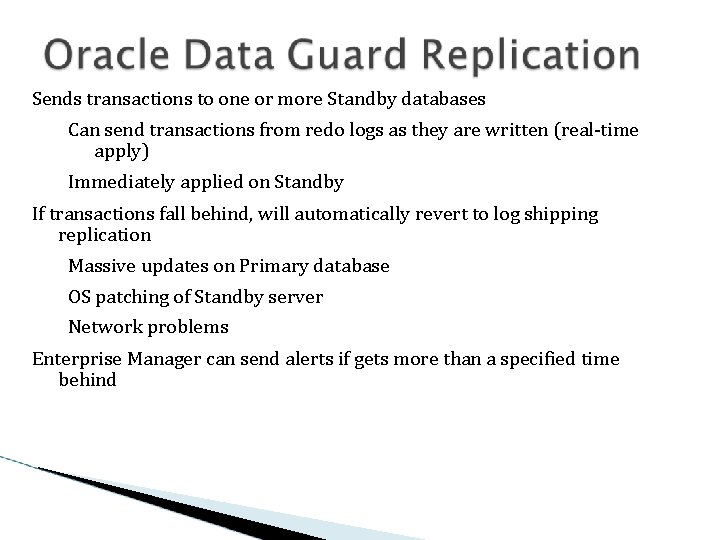 Oracle Data Guard Replication

Sends transactions to one or more Standby databases

Can send transactions from redo logs as they are written (real-time apply)

Immediately applied on Standby

If transactions fall behind, will automatically revert to log shipping replication

Massive updates on Primary database

OS patching of Standby server

Network problems

Enterprise Manager can send alerts if gets more than a specified time behind